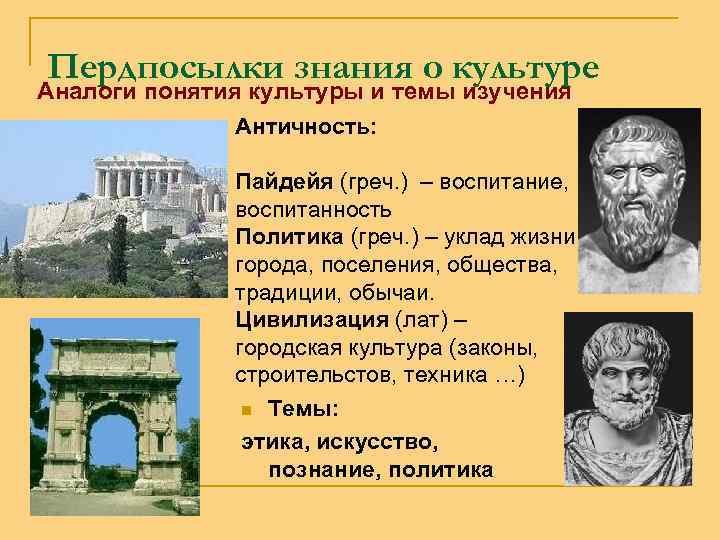 Пердпосылки знания о культуре
Аналоги понятия культуры и темы изучения

Античность:

Пайдейя (греч.) – воспитание, воспитанность
Политика (греч.) – уклад жизни города, поселения, общества, традиции, обычаи.
Цивилизация (лат) – городская культура (законы, строительстов, техника …)

Темы:
этика, искусство, познание, политика